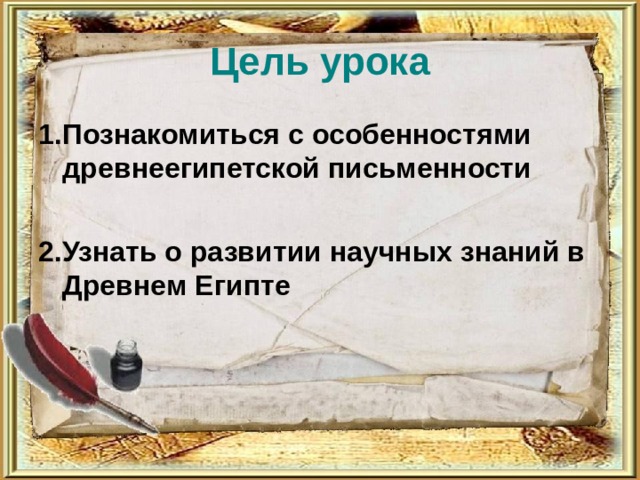 Цель урока

1.Познакомиться с особенностями древнеегипетской письменности

2.Узнать о развитии научных знаний в Древнем Египте